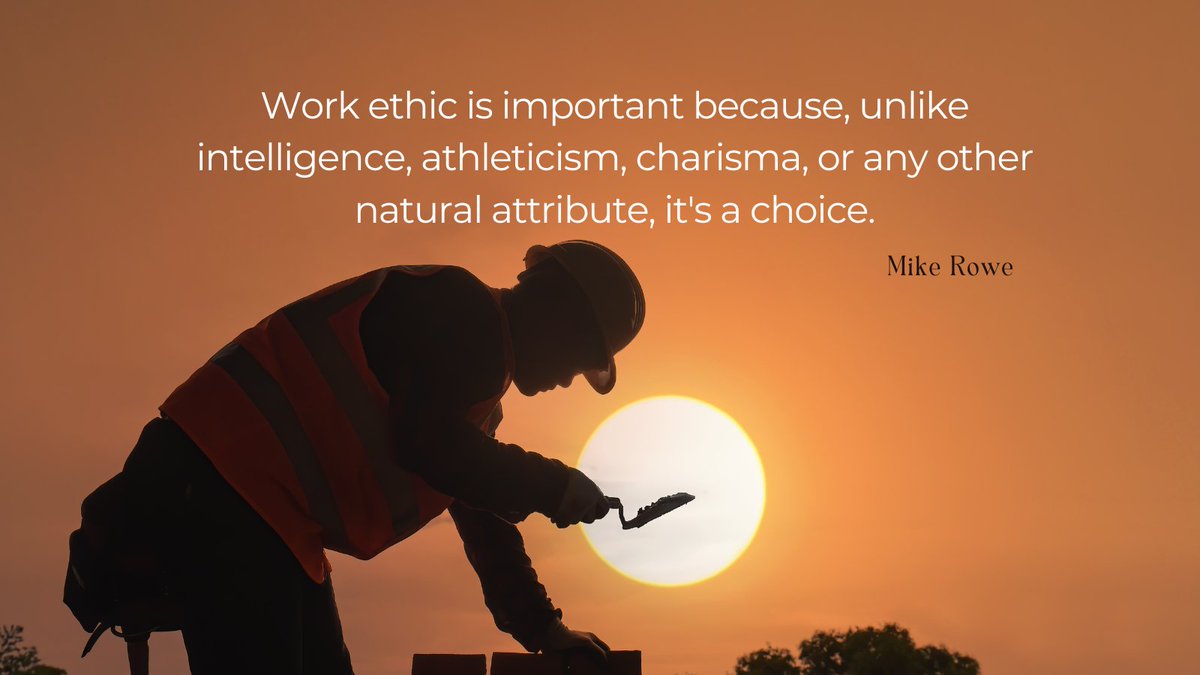 Work ethic is important because, unlike intelligence, athleticism, charisma, or any other natural attribute, it's a choice.

Mike Rowe